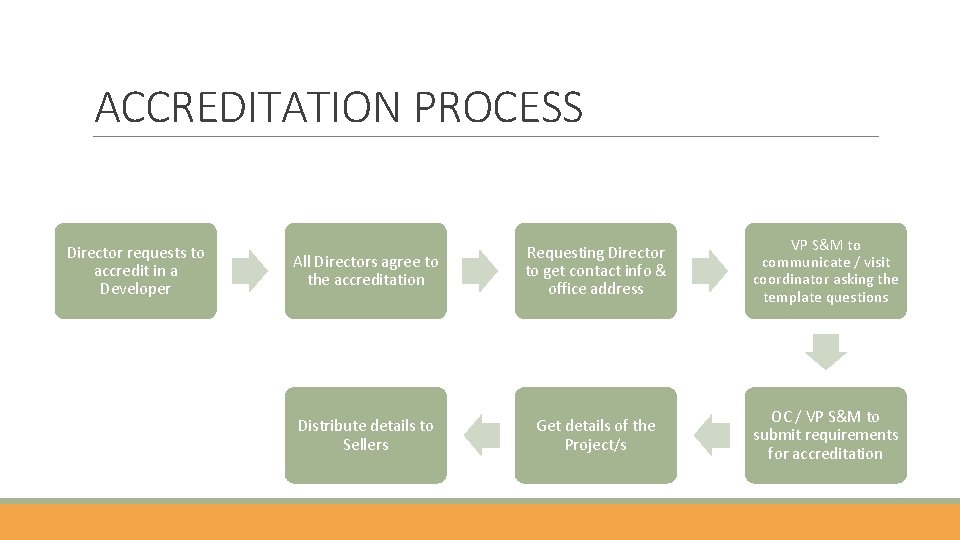 ACCREDITATION PROCESS

Director requests to accredit in a Developer

All Directors agree to the accreditation

Requesting Director to get contact info & office address

VP S&M to communicate / visit coordinator asking the template questions

OC / VP S&M to submit requirements for accreditation

Get details of the Project/s

Distribute details to Sellers